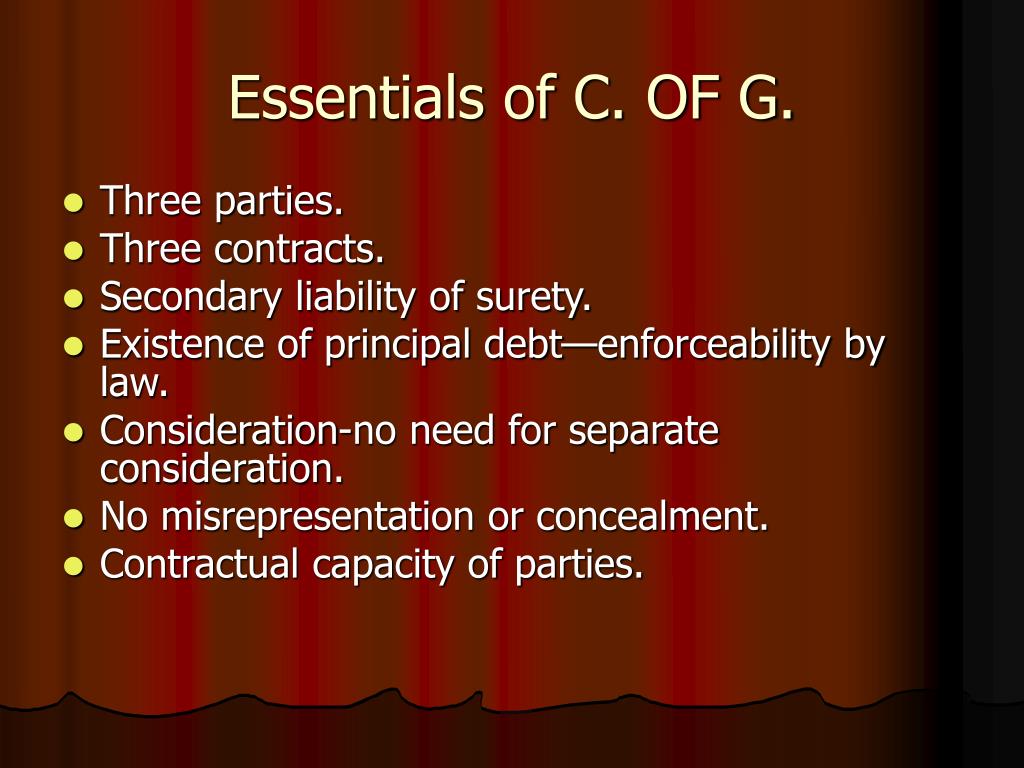 Essentials of C. OF G.

- Three parties.
- Three contracts.
- Secondary liability of surety.
- Existence of principal debt—enforceability by law.
- Consideration-no need for separate consideration.
- No misrepresentation or concealment.
- Contractual capacity of parties.